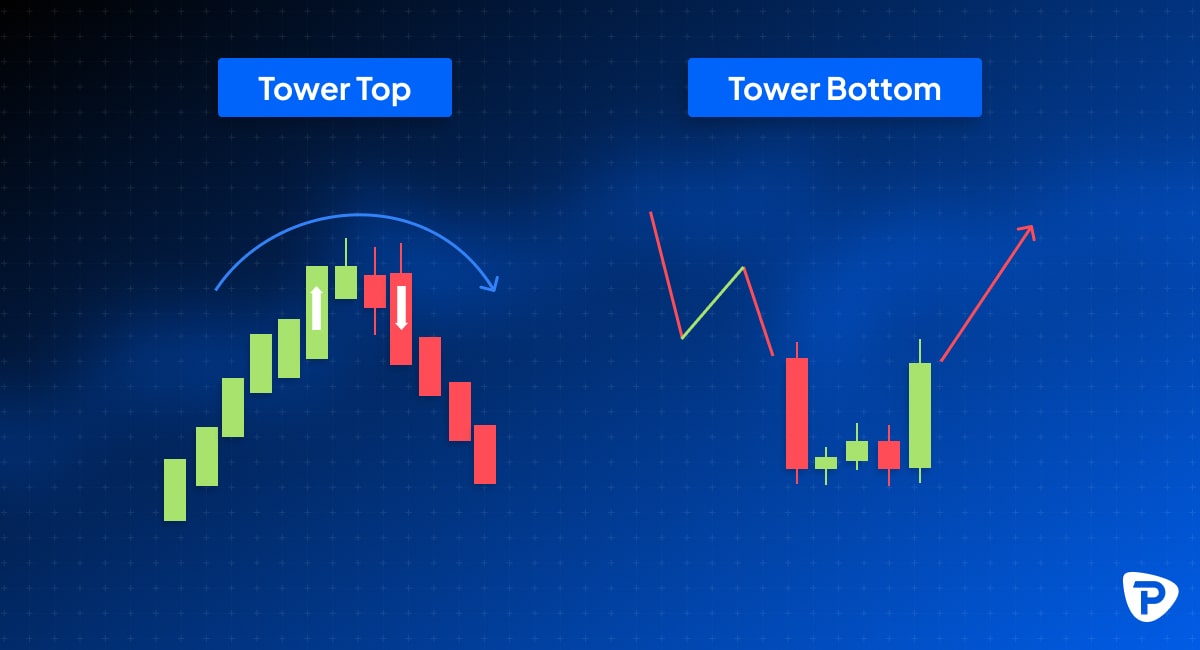 Tower Top

Tower Bottom